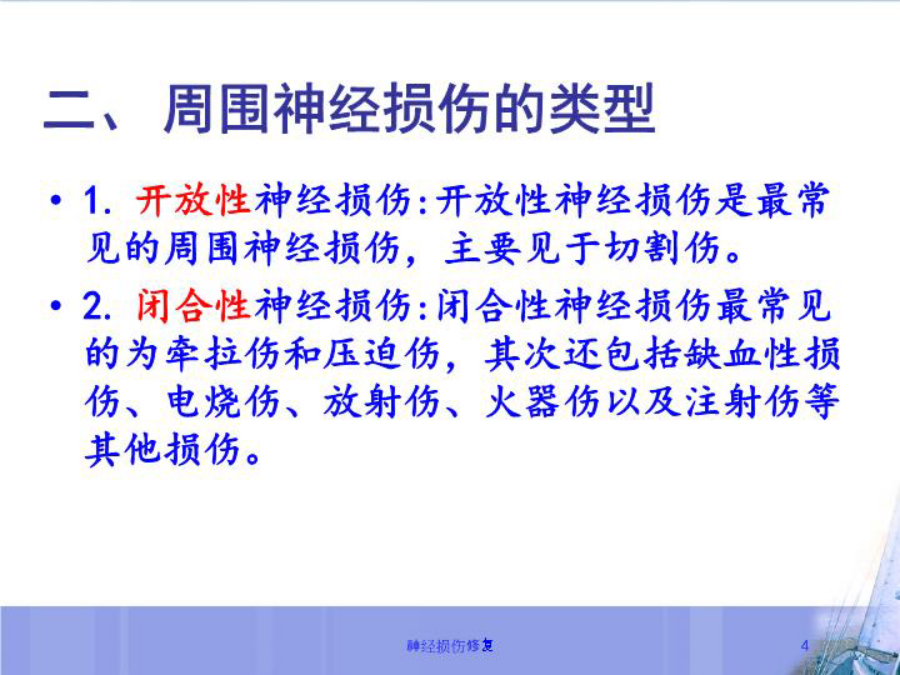 二、周围神经损伤的类型

• 1. 开放性神经损伤:开放性神经损伤是最常见的周围神经损伤，主要见于切割伤。

• 2. 闭合性神经损伤:闭合性神经损伤最常见的为牵拉伤和压迫伤，其次还包括缺血性损伤、电烧伤、放射伤、火器伤以及注射伤等其他损伤。

神经损伤修复

4